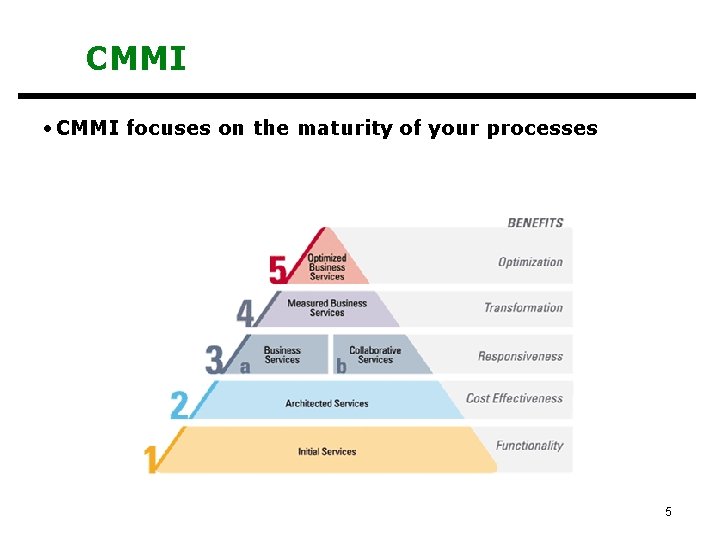 CMMI

• CMMI focuses on the maturity of your processes

BENEFITS

5 Optimized Business Services
Optimization

4 Measured Business Services
Transformation

3 a Business Services
b Collaborative Services
Responsiveness

2 Architected Services
Cost Effectiveness

1 Initial Services
Functionality

5